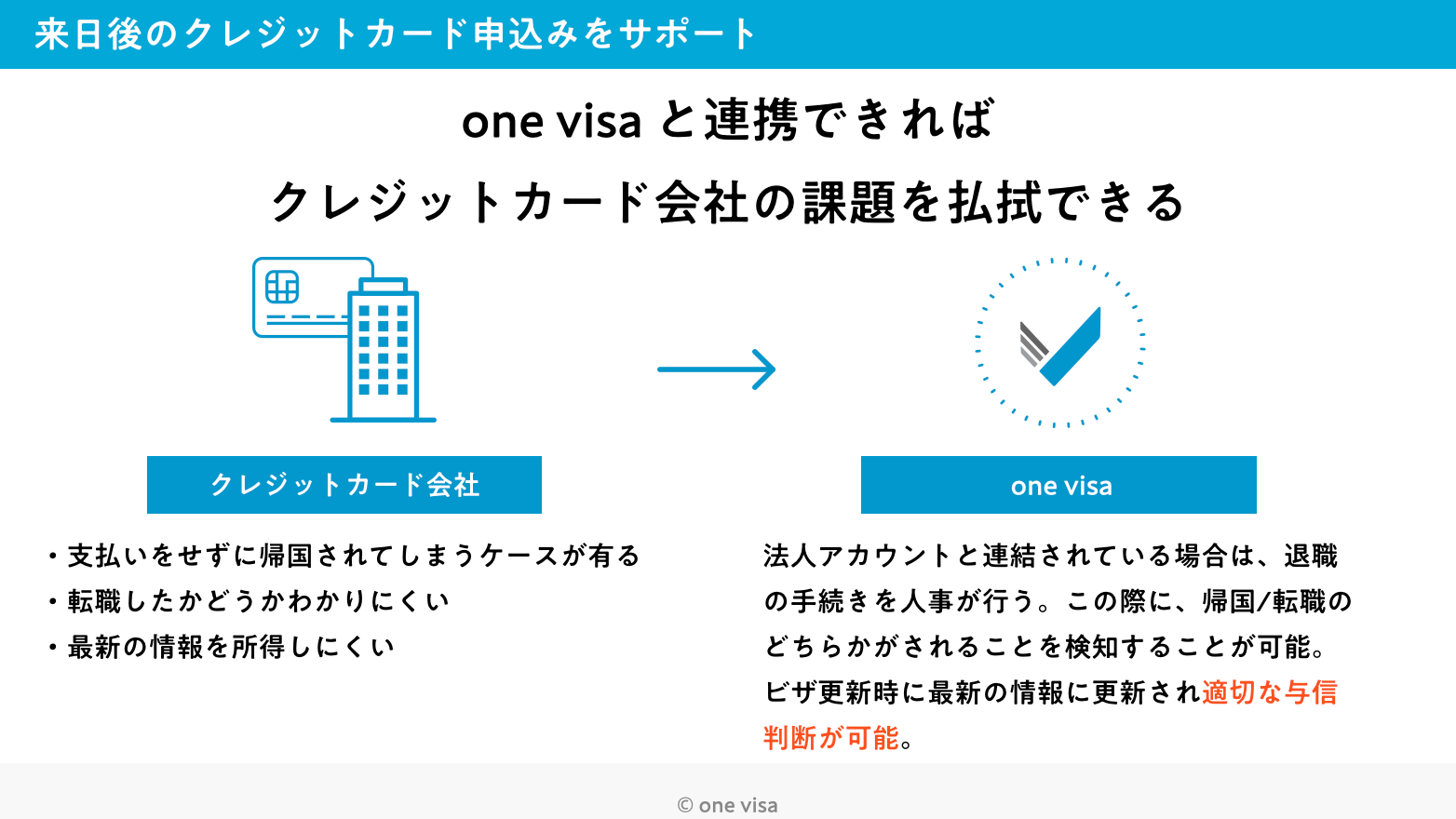 来日後のクレジットカード申込みをサポート

one visa と連携できれば
クレジットカード会社の課題を払拭できる

クレジットカード会社

・支払いをせずに帰国されてしまうケースが有る
・転職したかどうかわかりにくい
・最新の情報を所得しにくい

one visa

法人アカウントと連結されている場合は、退職の手続きを人事が行う。この際に、帰国/転職のどちらかがされることを検知することが可能。ビザ更新時に最新の情報に更新され適切な与信判断が可能。

© one visa